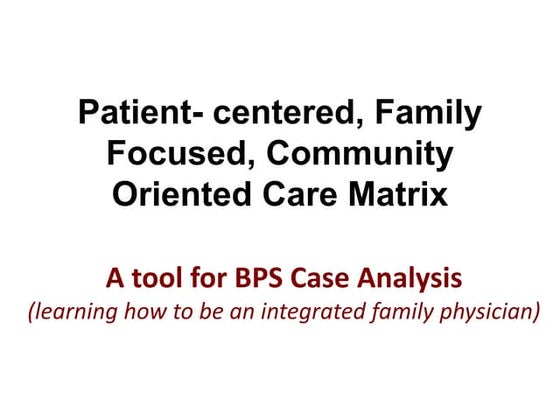 Patient- centered, Family Focused, Community Oriented Care Matrix

A tool for BPS Case Analysis
(learning how to be an integrated family physician)